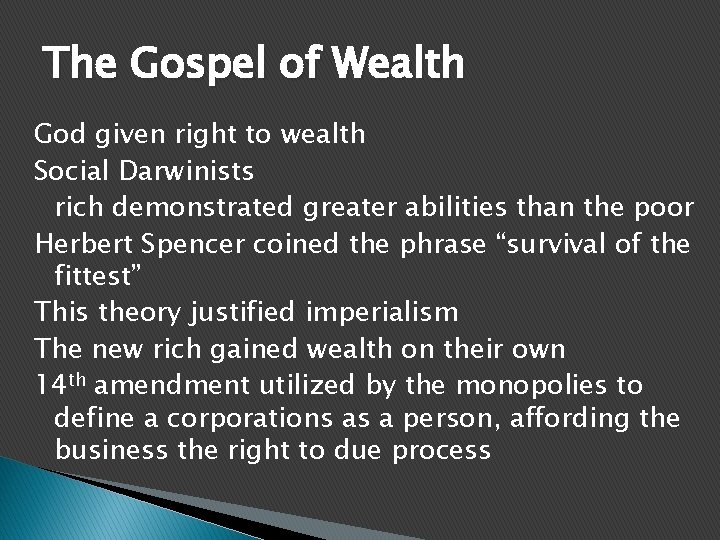 The Gospel of Wealth

God given right to wealth

Social Darwinists

rich demonstrated greater abilities than the poor

Herbert Spencer coined the phrase "survival of the fittest"

This theory justified imperialism

The new rich gained wealth on their own

14th amendment utilized by the monopolies to define a corporations as a person, affording the business the right to due process